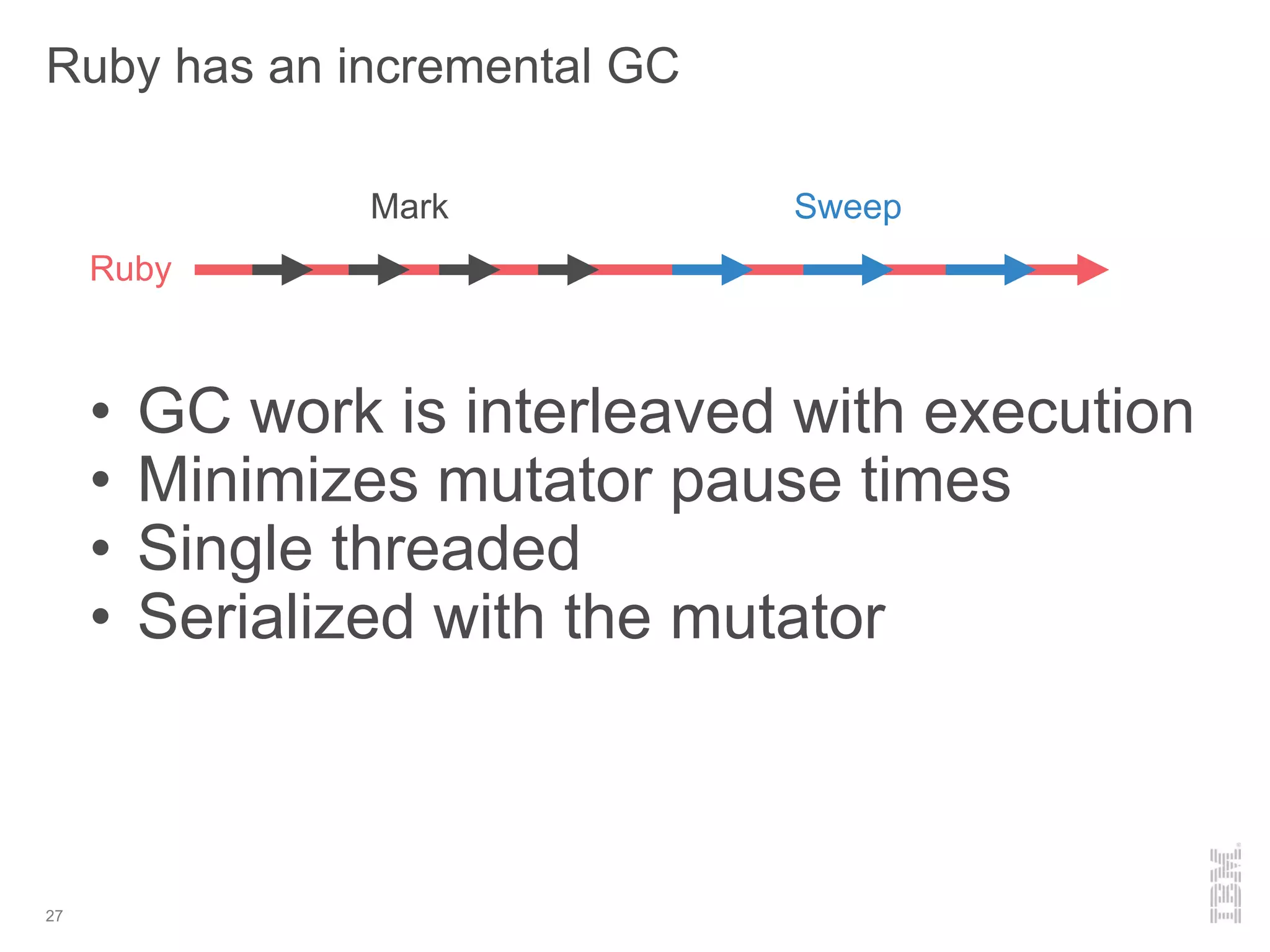 Ruby has an incremental GC

Mark

Sweep

Ruby

• GC work is interleaved with execution
• Minimizes mutator pause times
• Single threaded
• Serialized with the mutator

27

IBM